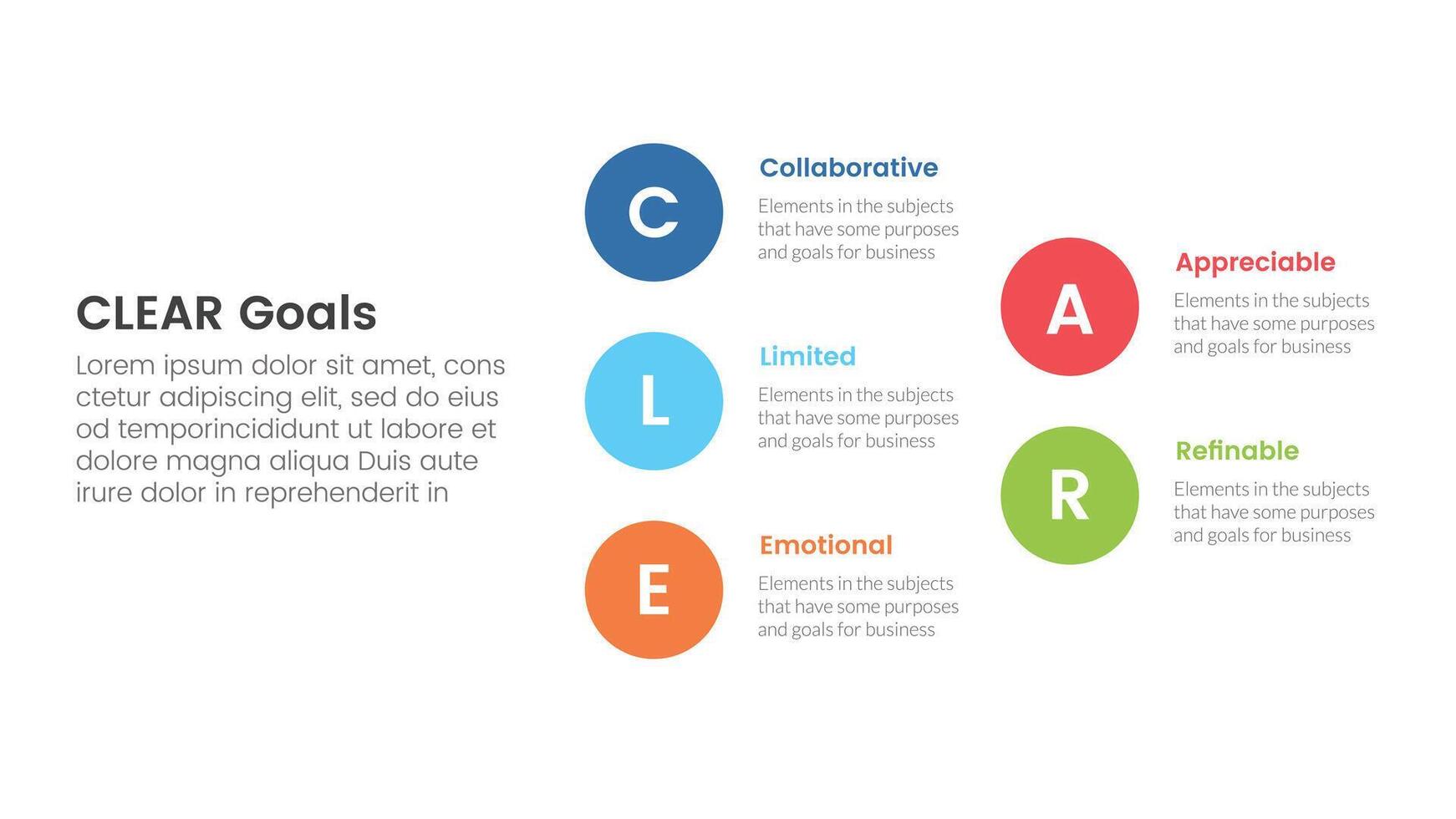 CLEAR Goals

Lorem ipsum dolor sit amet, cons ctetur adipiscing elit, sed do eius od temporincididunt ut labore et dolore magna aliqua Duis aute irure dolor in reprehenderit in

C

Collaborative

Elements in the subjects that have some purposes and goals for business

L

Limited

Elements in the subjects that have some purposes and goals for business

E

Emotional

Elements in the subjects that have some purposes and goals for business

A

Appreciable

Elements in the subjects that have some purposes and goals for business

R

Refinable

Elements in the subjects that have some purposes and goals for business